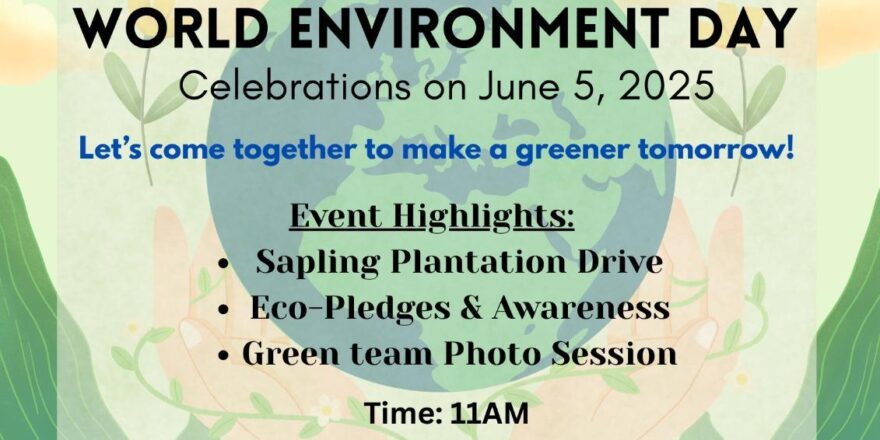 WORLD ENVIRONMENT DAY

Celebrations on June 5, 2025

Let's come together to make a greener tomorrow!

Event Highlights:

• Sapling Plantation Drive
• Eco-Pledges & Awareness
• Green team Photo Session

Time: 11AM